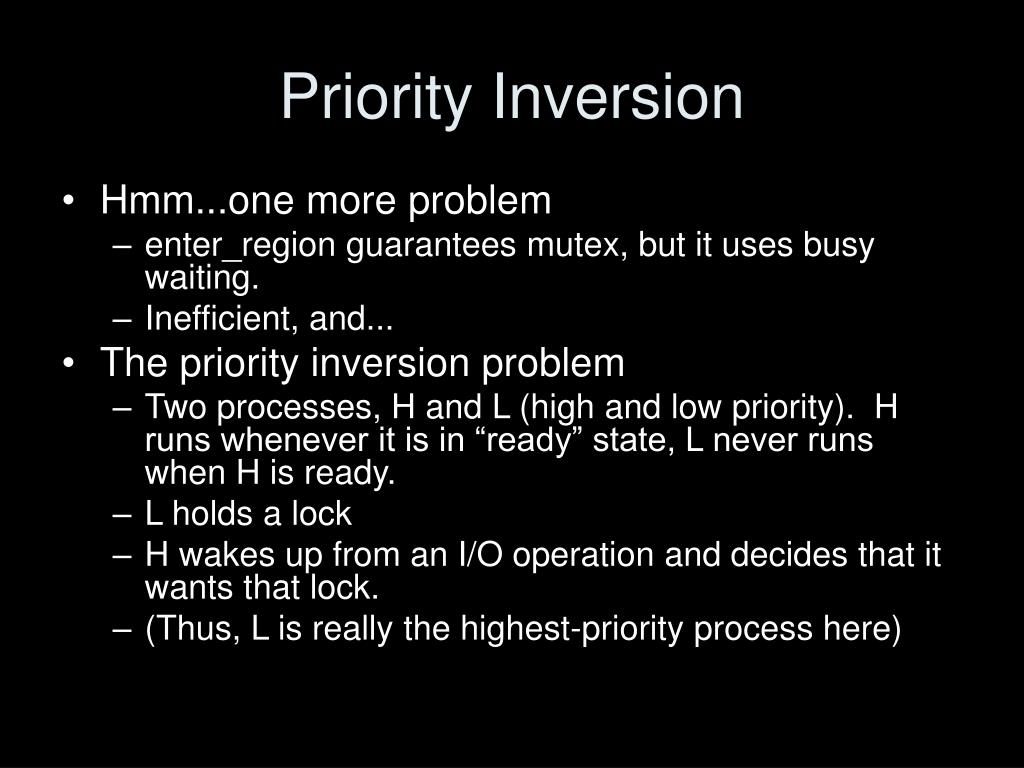 Priority Inversion

• Hmm...one more problem
– enter_region guarantees mutex, but it uses busy waiting.
– Inefficient, and...
• The priority inversion problem
– Two processes, H and L (high and low priority). H runs whenever it is in “ready” state, L never runs when H is ready.
– L holds a lock
– H wakes up from an I/O operation and decides that it wants that lock.
– (Thus, L is really the highest-priority process here)